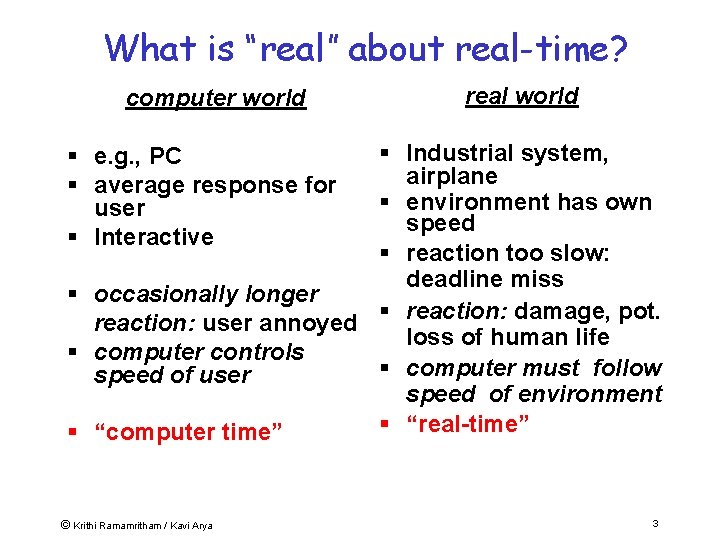 What is "real" about real-time?

computer world

- e.g., PC
- average response for user
- Interactive
- occasionally longer reaction: user annoyed
- computer controls speed of user
- "computer time"

real world

- Industrial system, airplane
- environment has own speed
- reaction too slow: deadline miss
- reaction: damage, pot. loss of human life
- computer must follow speed of environment
- "real-time"

© Krithi Ramamritham / Kavi Arya

3